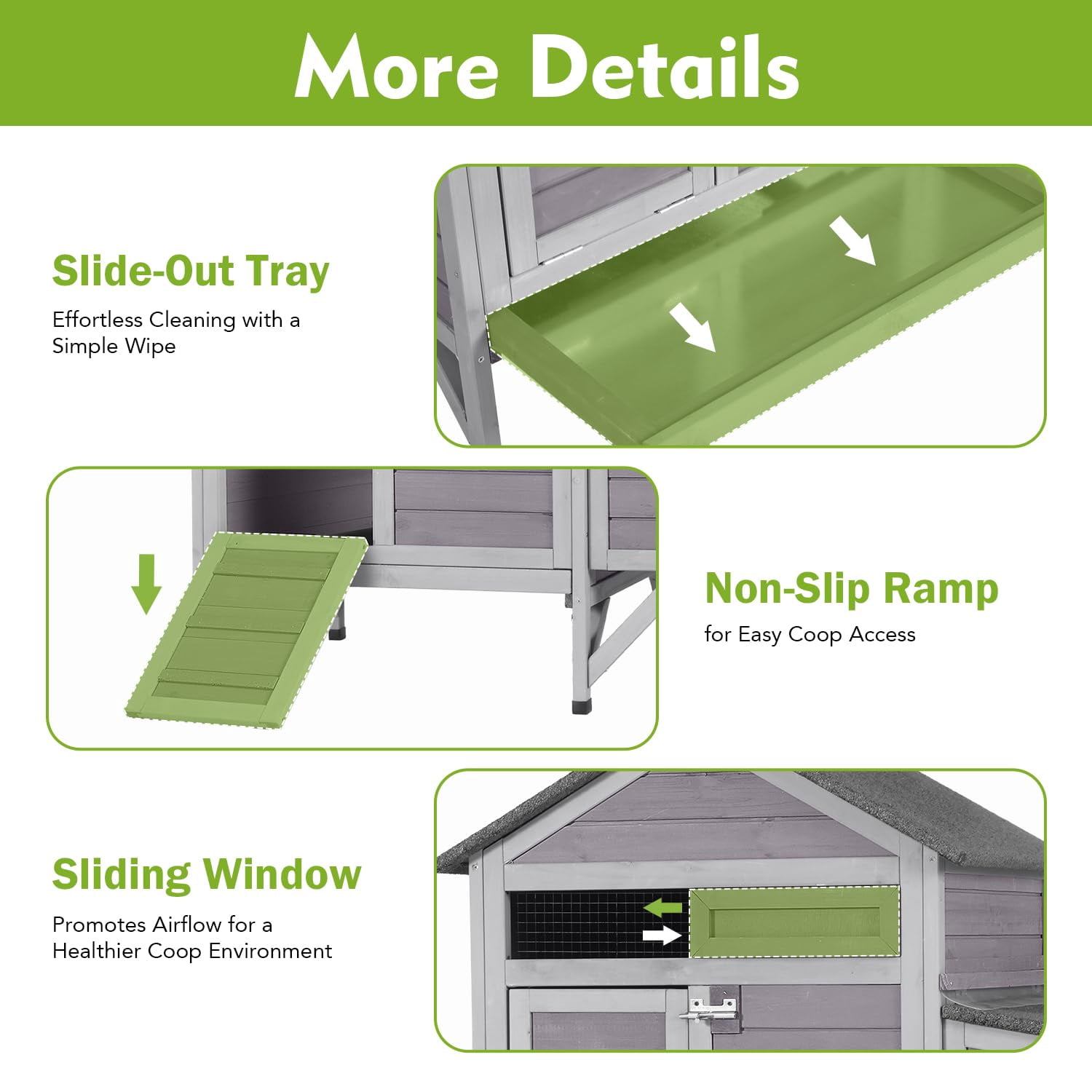 More Details

Slide-Out Tray

Effortless Cleaning with a Simple Wipe

Non-Slip Ramp

for Easy Coop Access

Sliding Window

Promotes Airflow for a Healthier Coop Environment